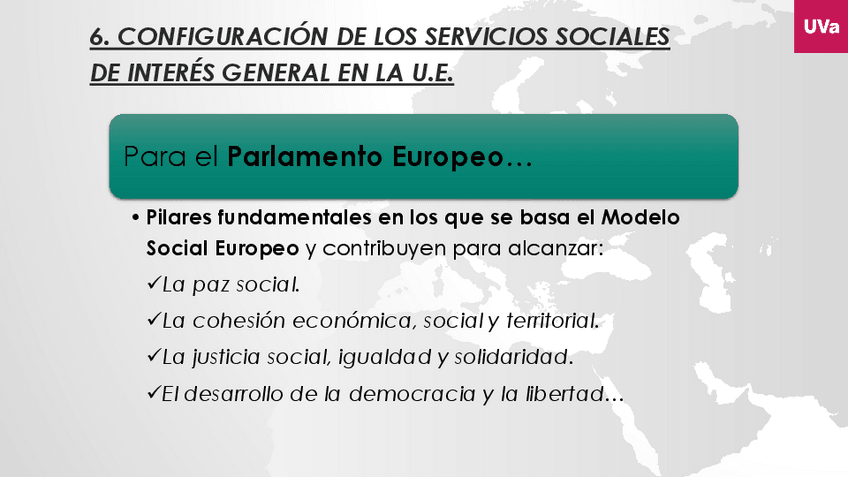 UVa

6. CONFIGURACIÓN DE LOS SERVICIOS SOCIALES DE INTERÉS GENERAL EN LA U.E.

Para el Parlamento Europeo…

• Pilares fundamentales en los que se basa el Modelo Social Europeo y contribuyen para alcanzar:

✓La paz social.

✓La cohesión económica, social y territorial.

✓La justicia social, igualdad y solidaridad.

✓El desarrollo de la democracia y la libertad…